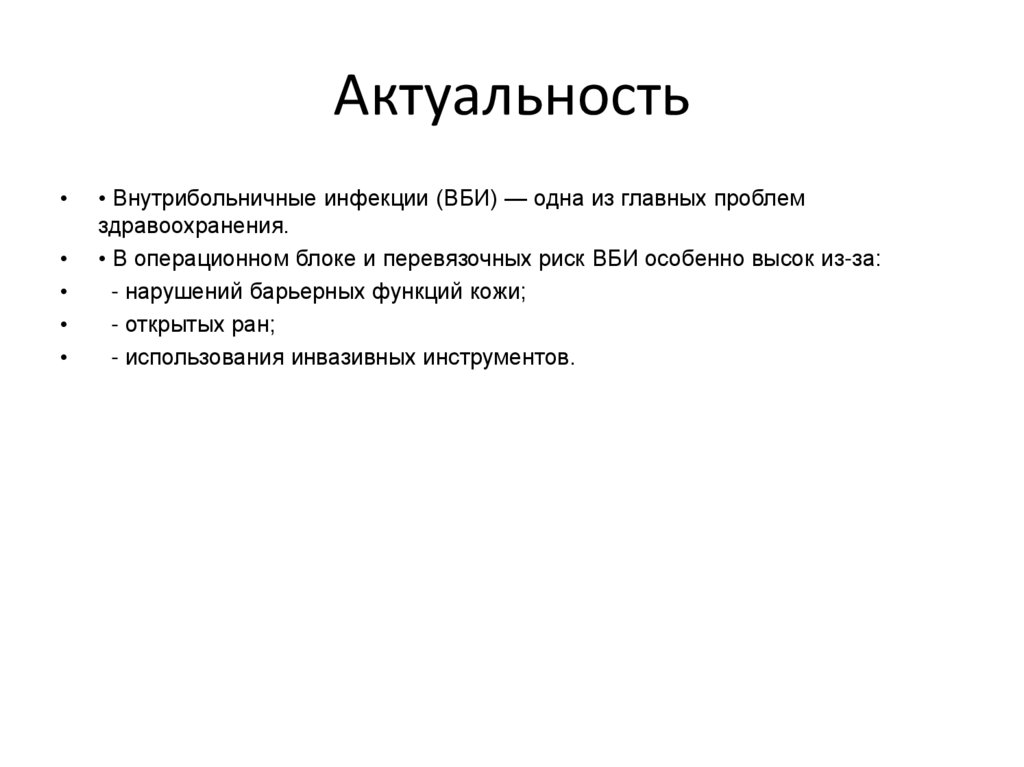 Актуальность

• • Внутрибольничные инфекции (ВБИ) — одна из главных проблем здравоохранения.
• • В операционном блоке и перевязочных риск ВБИ особенно высок из-за:
• - нарушений барьерных функций кожи;
• - открытых ран;
• - использования инвазивных инструментов.